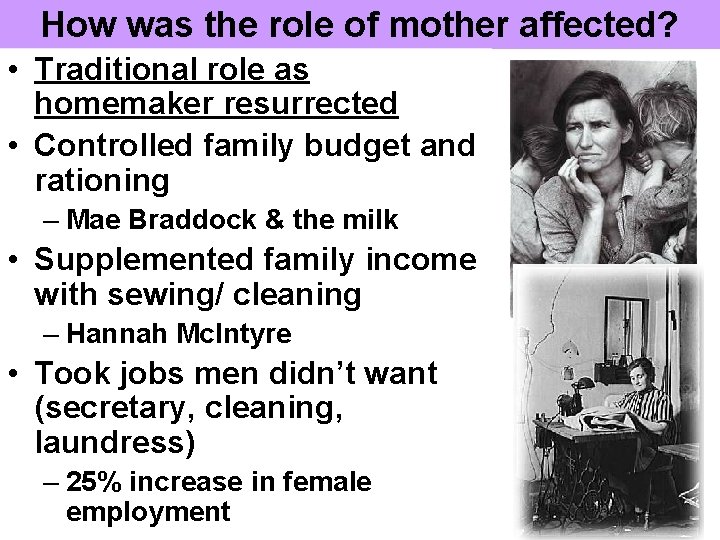 How was the role of mother affected?

• Traditional role as homemaker resurrected
• Controlled family budget and rationing
  – Mae Braddock & the milk
• Supplemented family income with sewing/ cleaning
  – Hannah McIntyre
• Took jobs men didn't want (secretary, cleaning, laundress)
  – 25% increase in female employment